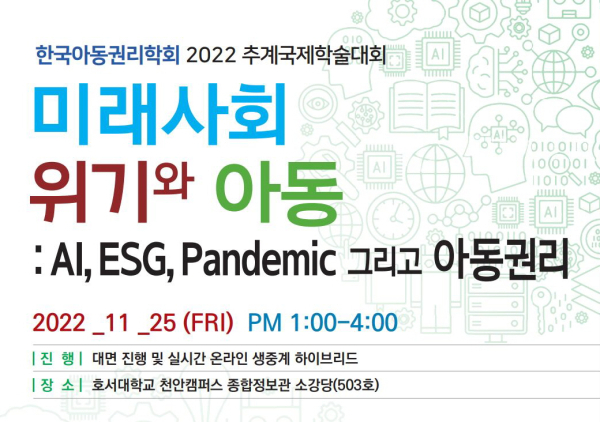 한국아동권리학회 2022 추계국제학술대회

미래사회

위기와 아동

: AI, ESG, Pandemic 그리고 아동권리

2022 _11 _25 (FRI) PM 1:00-4:00

| 진 행 | 대면 진행 및 실시간 온라인 생중계 하이브리드

| 장 소 | 호서대학교 천안캠퍼스 종합정보관 소강당(503호)